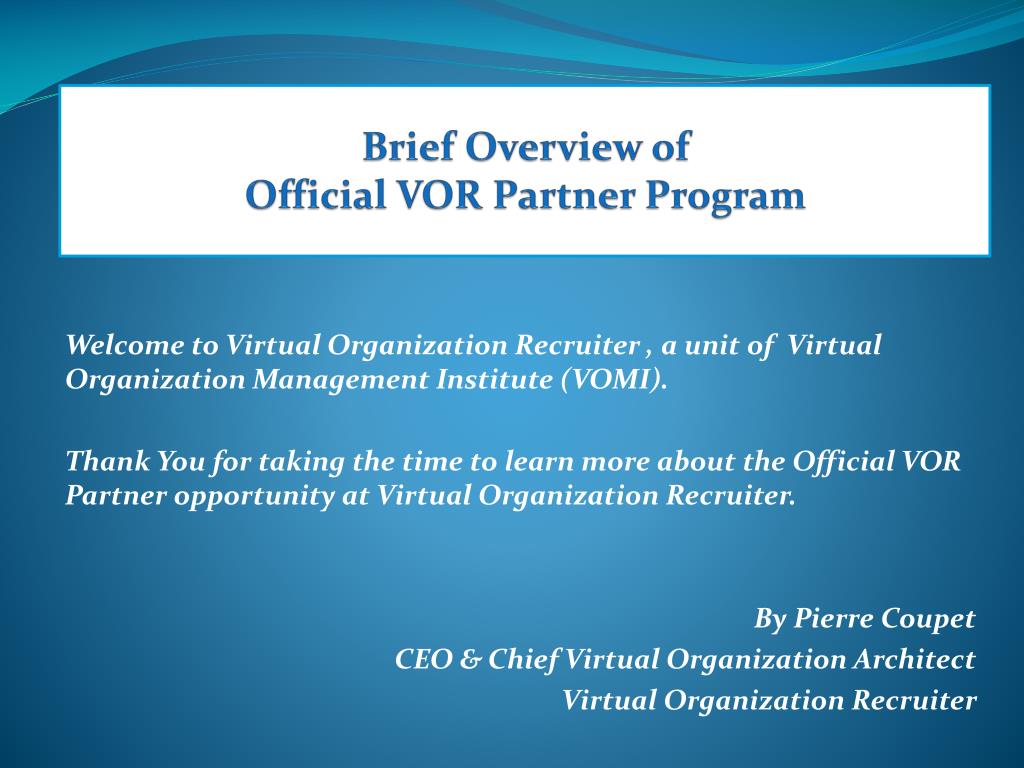 Brief Overview of
Official VOR Partner Program

Welcome to Virtual Organization Recruiter , a unit of Virtual Organization Management Institute (VOMI).

Thank You for taking the time to learn more about the Official VOR Partner opportunity at Virtual Organization Recruiter.

By Pierre Coupet
CEO & Chief Virtual Organization Architect
Virtual Organization Recruiter